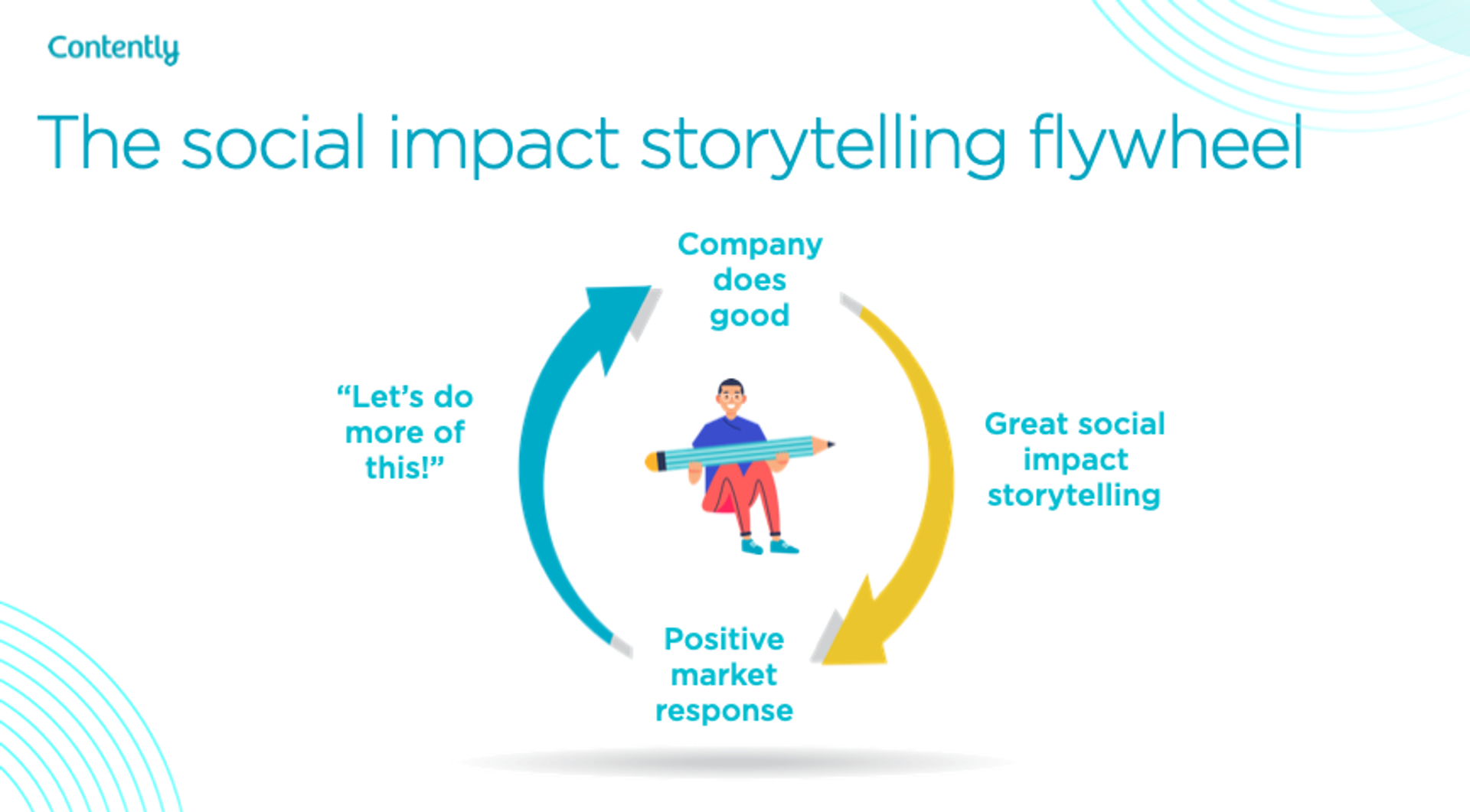 Contently

The social impact storytelling flywheel

Company does good

Great social impact storytelling

Positive market response

“Let’s do more of this!”